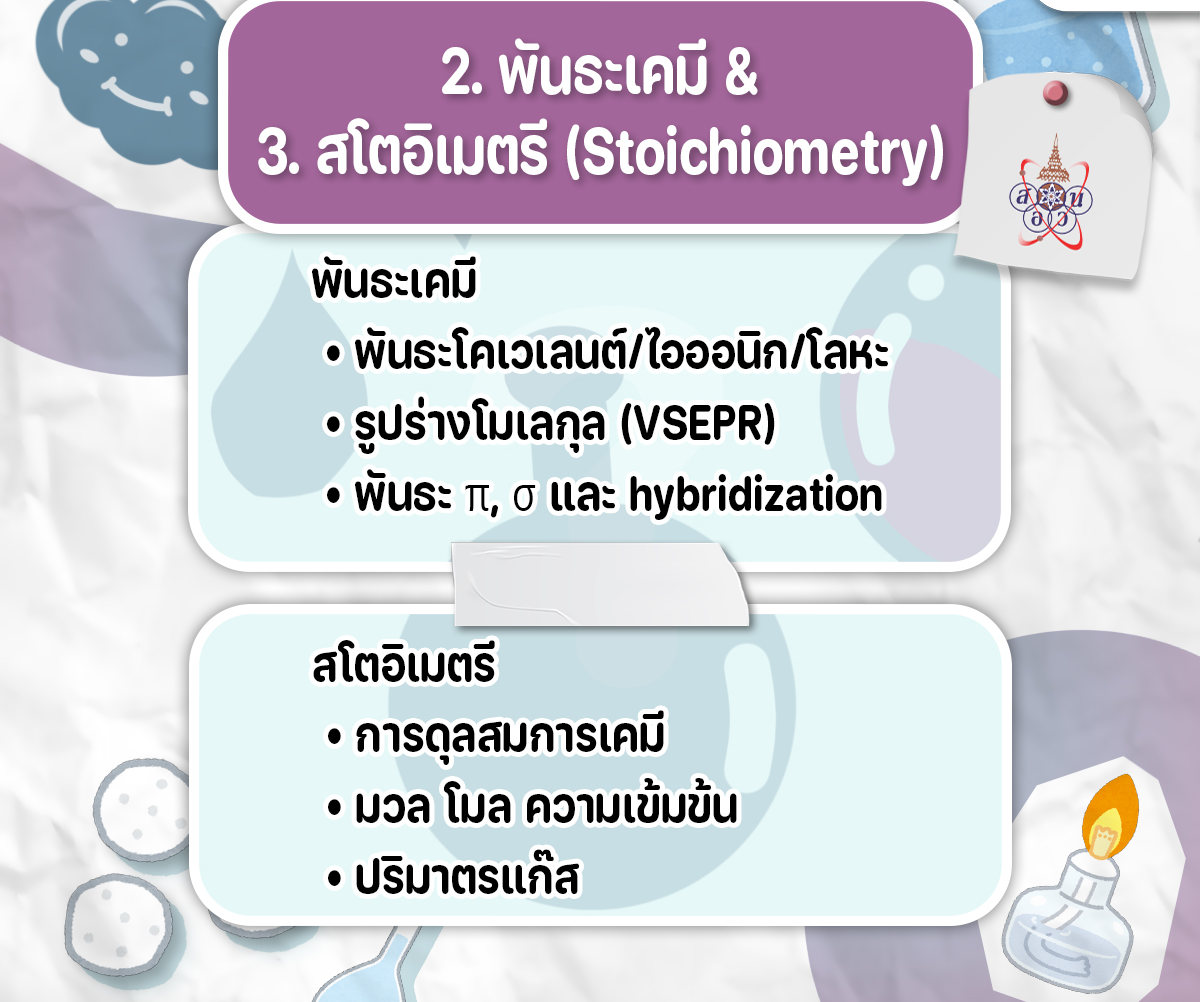 2. พันธะเคมี &
3. สโตอิเมตรี (Stoichiometry)

สอวน

พันธะเคมี
• พันธะโคเวเลนต์/ไอออนิก/โลหะ
• รูปร่างโมเลกุล (VSEPR)
• พันธะ $\pi$, $\sigma$ และ hybridization

สโตอิเมตรี
• การดุลสมการเคมี
• มวล โมล ความเข้มข้น
• ปริมาตรแก๊ส